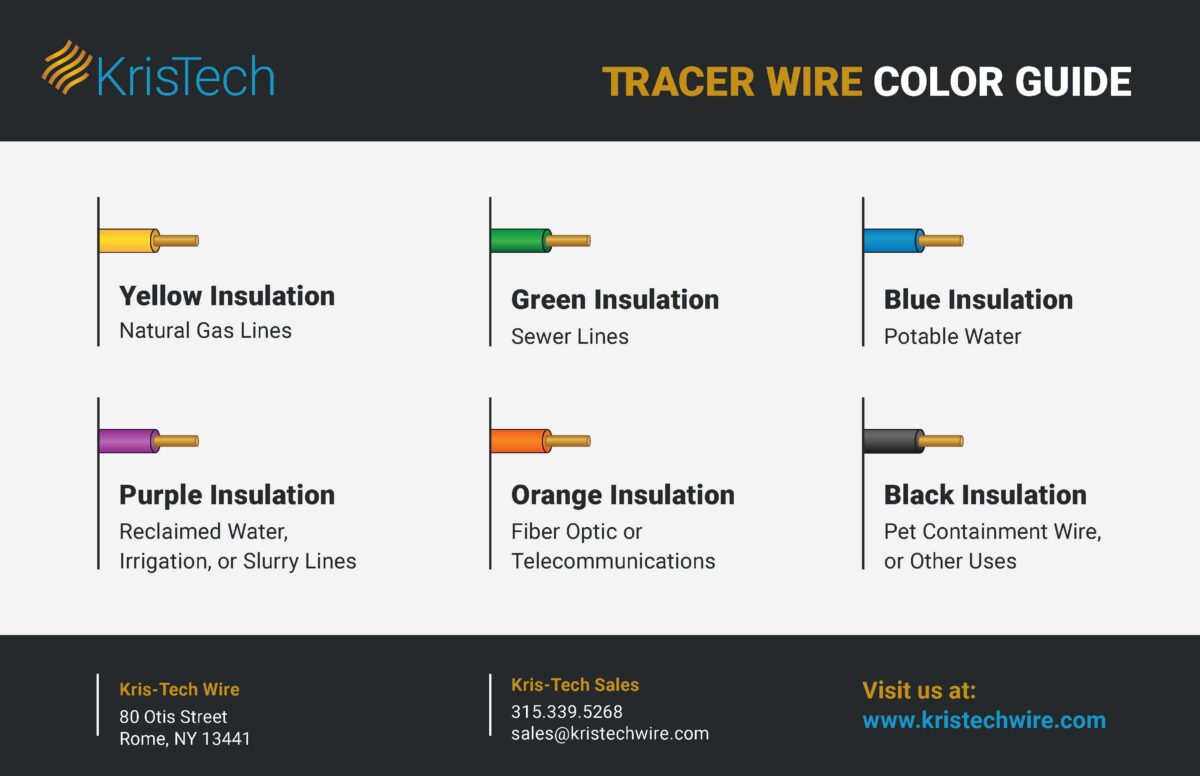 KrisTech

TRACER WIRE COLOR GUIDE

Yellow Insulation
Natural Gas Lines

Green Insulation
Sewer Lines

Blue Insulation
Potable Water

Purple Insulation
Reclaimed Water, Irrigation, or Slurry Lines

Orange Insulation
Fiber Optic or Telecommunications

Black Insulation
Pet Containment Wire, or Other Uses

Kris-Tech Wire
80 Otis Street
Rome, NY 13441

Kris-Tech Sales
315.339.5268
sales@kristechwire.com

Visit us at:
www.kristechwire.com